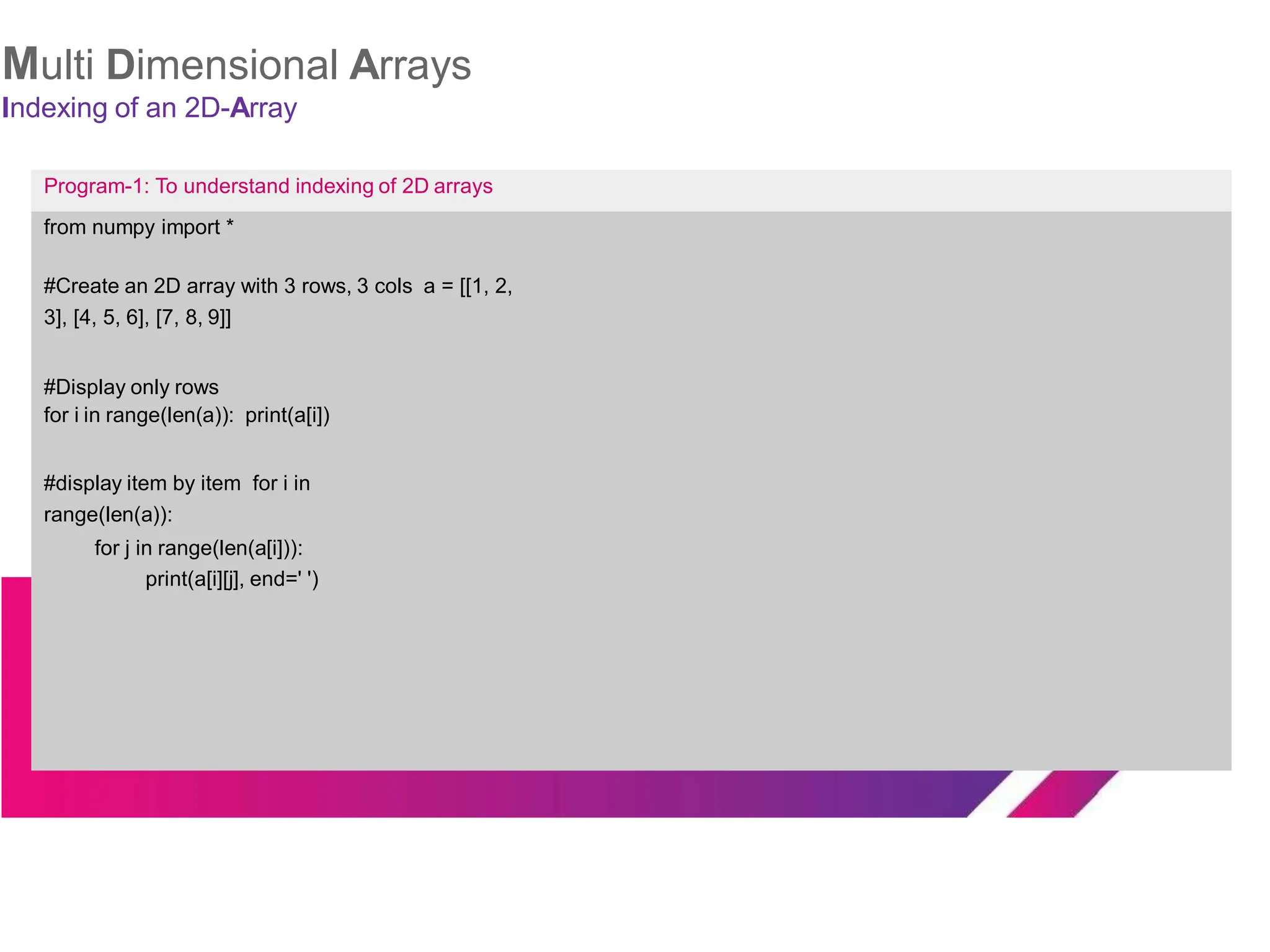 Multi Dimensional Arrays
Indexing of an 2D-Array

Program-1: To understand indexing of 2D arrays

from numpy import *

#Create an 2D array with 3 rows, 3 cols a = [[1, 2, 3], [4, 5, 6], [7, 8, 9]]

#Display only rows
for i in range(len(a)): print(a[i])

#display item by item for i in range(len(a)):
for j in range(len(a[i])):
print(a[i][j], end=' ')